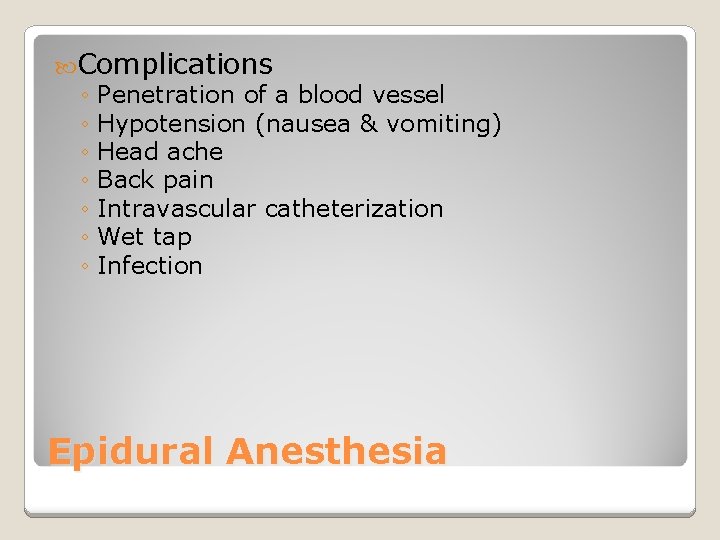 Complications
◦ Penetration of a blood vessel
◦ Hypotension (nausea & vomiting)
◦ Head ache
◦ Back pain
◦ Intravascular catheterization
◦ Wet tap
◦ Infection

Epidural Anesthesia